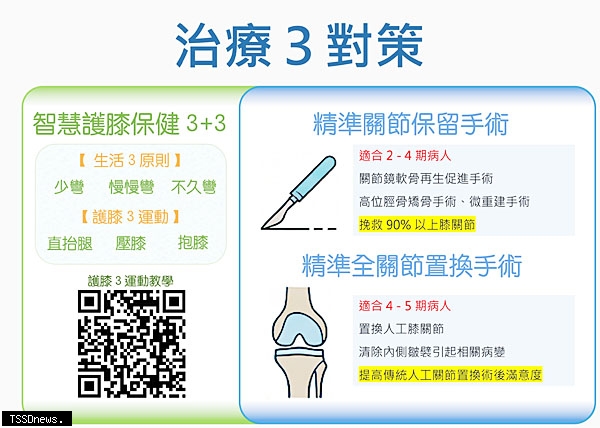 治療 3 對策

智慧護膝保健 3+3

【 生活 3 原則 】

少彎　慢慢彎　不久彎

【 護膝 3 運動 】

直抬腿　壓膝　抱膝

護膝 3 運動教學

精準關節保留手術

適合 2 - 4 期病人

關節鏡軟骨再生促進手術

高位脛骨矯骨手術、微重建手術

挽救 90% 以上膝關節

精準全關節置換手術

適合 4 - 5 期病人

置換人工膝關節

清除內側皺襞引起相關病變

提高傳統人工關節置換術後滿意度

TSSDnews.